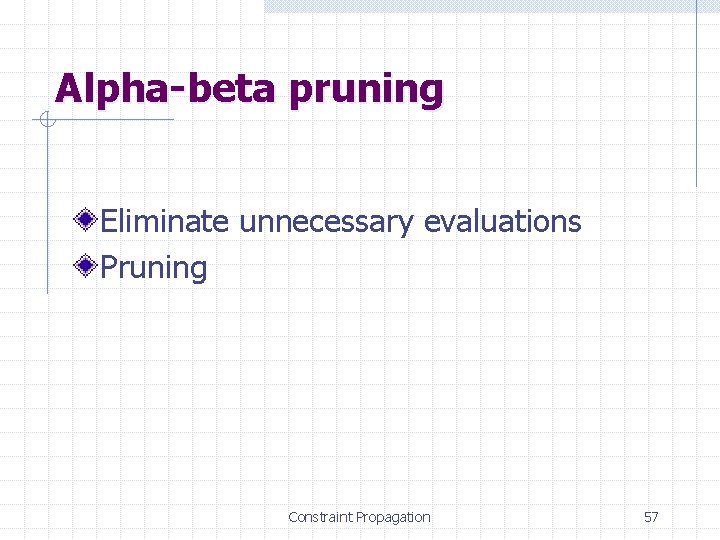 Alpha-beta pruning

Eliminate unnecessary evaluations
Pruning

Constraint Propagation

57